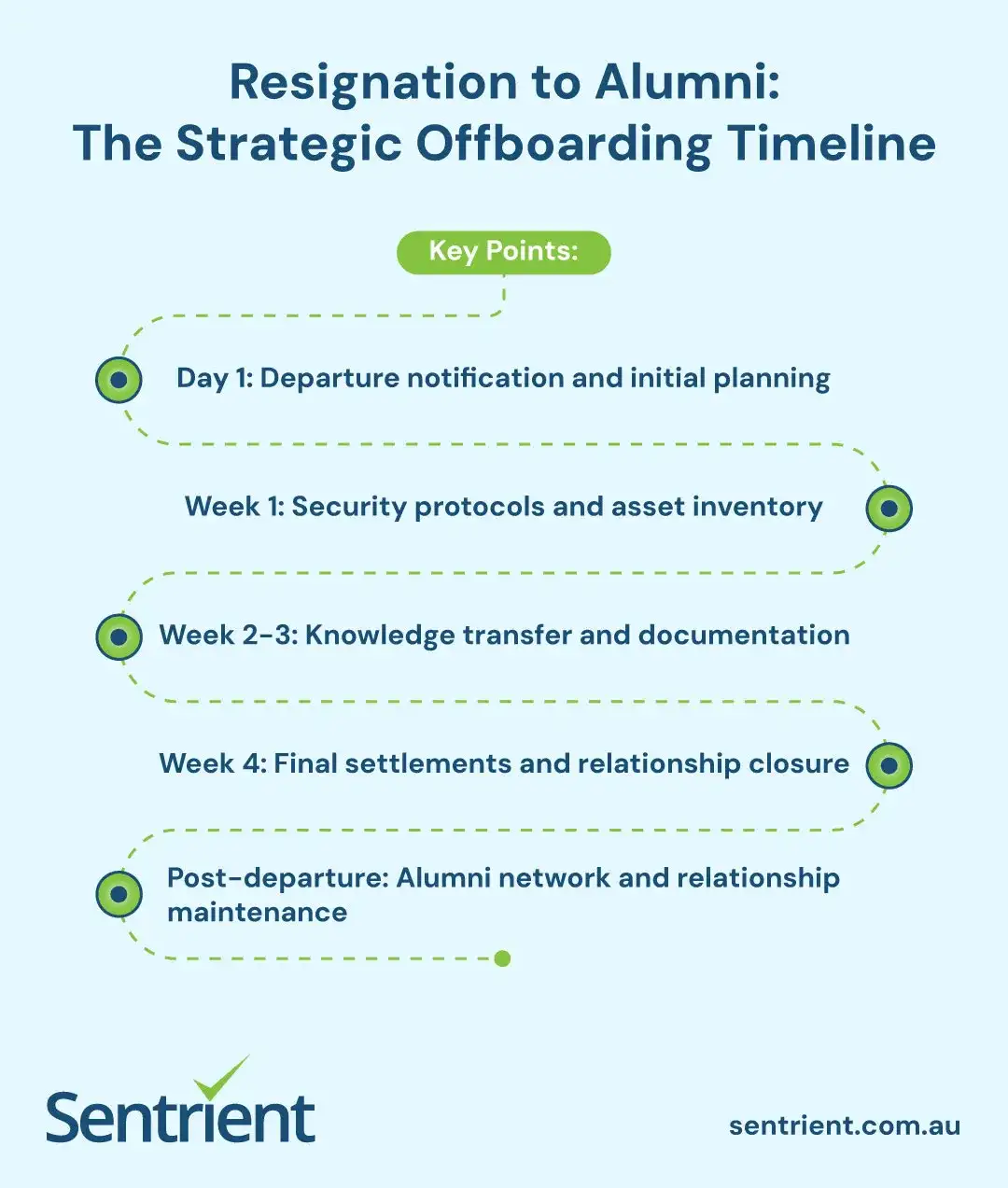 Resignation to Alumni:
The Strategic Offboarding Timeline

Key Points:

Day 1: Departure notification and initial planning

Week 1: Security protocols and asset inventory

Week 2-3: Knowledge transfer and documentation

Week 4: Final settlements and relationship closure

Post-departure: Alumni network and relationship maintenance

Sentrient

sentrient.com.au